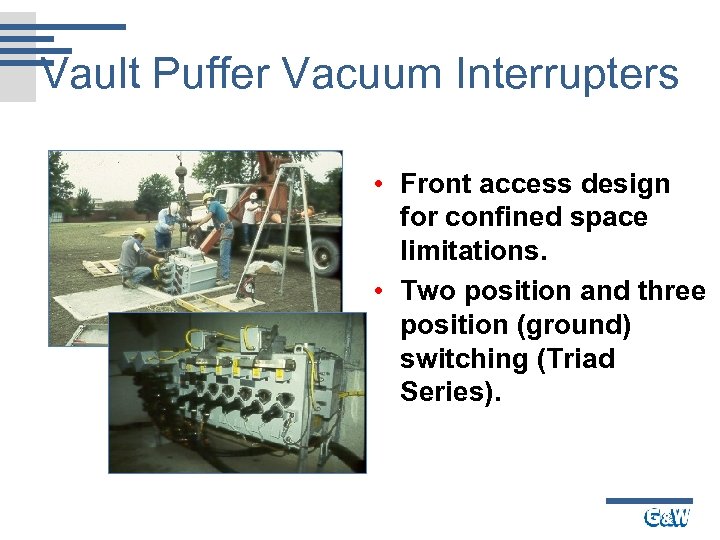 Vault Puffer Vacuum Interrupters

• Front access design for confined space limitations.

• Two position and three position (ground) switching (Triad Series).

G&W